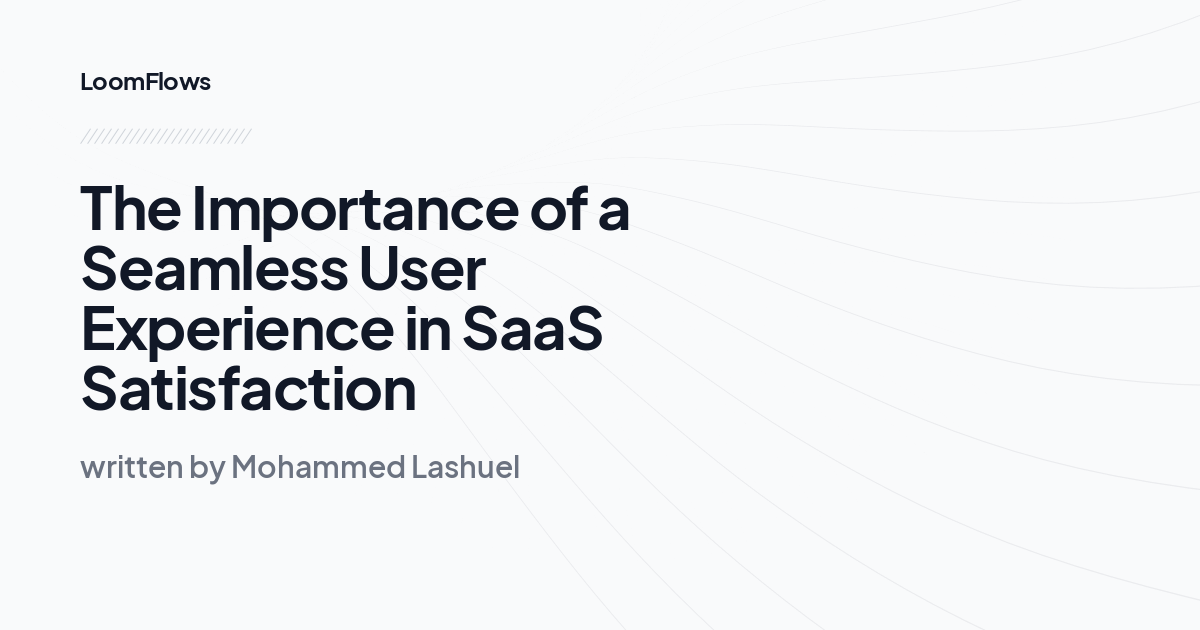 LoomFlows

The Importance of a Seamless User Experience in SaaS Satisfaction

written by Mohammed Lashuel